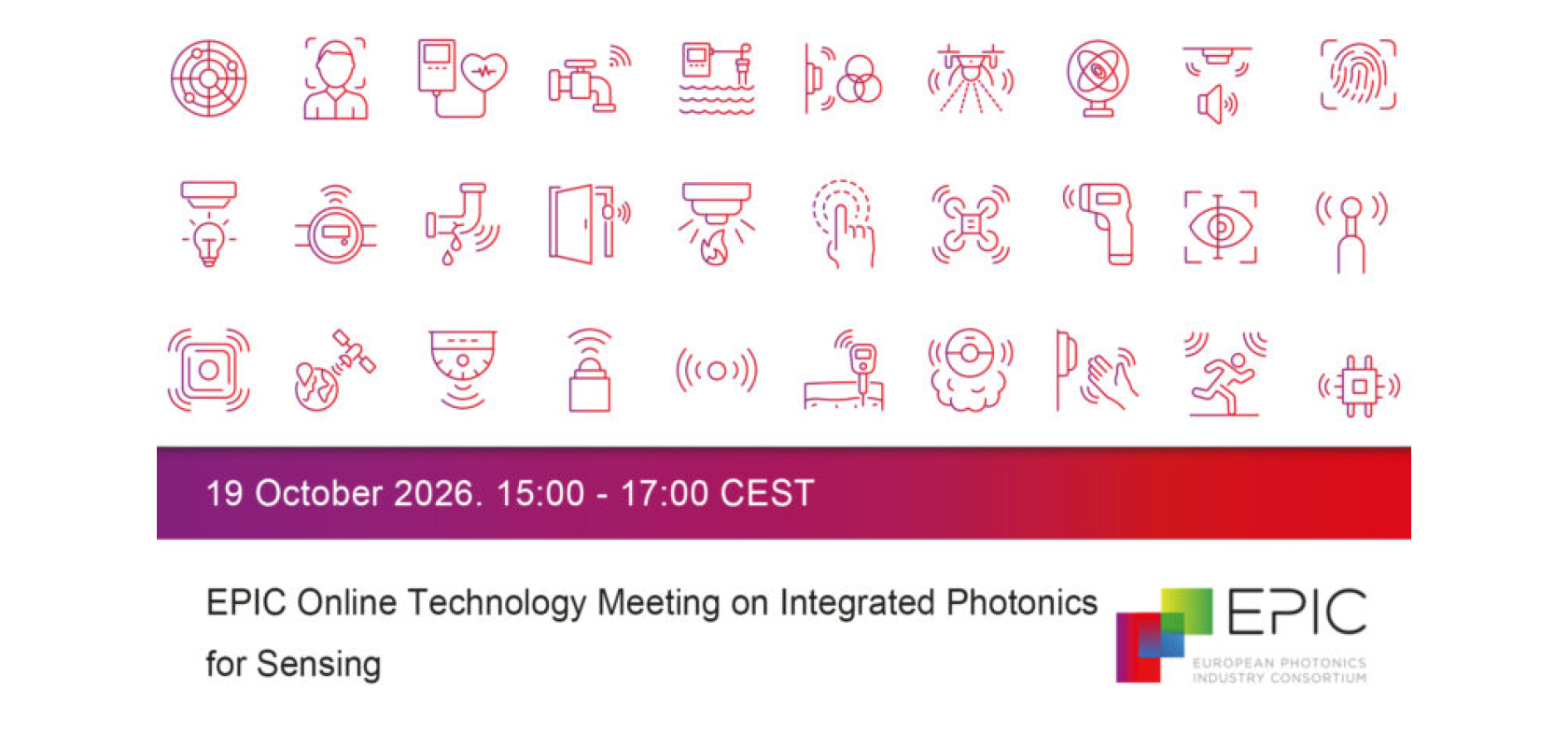 19 October 2026. 15:00 - 17:00 CEST

EPIC Online Technology Meeting on Integrated Photonics for Sensing

EPIC
EUROPEAN PHOTONICS INDUSTRY CONSORTIUM